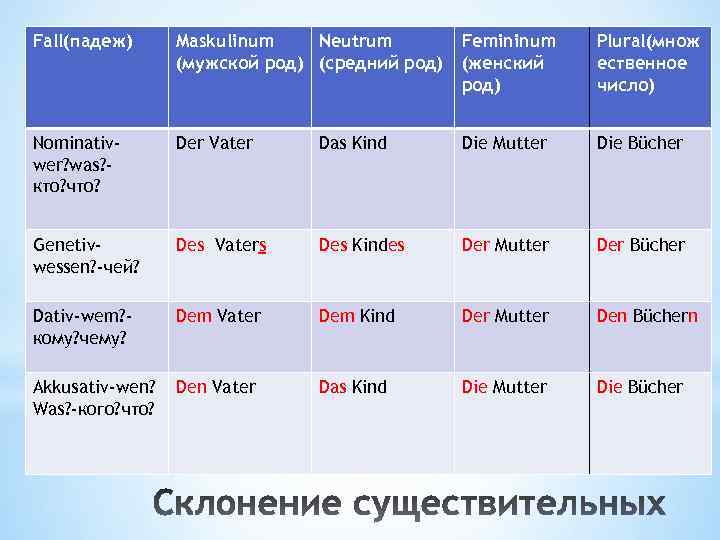 | Fall(падеж) | Maskulinum (мужской род) | Neutrum (средний род) | Femininum (женский род) | Plural(множественное число) |
|---|---|---|---|---|
| Nominativ-wer?was?-кто?что? | Der Vater | Das Kind | Die Mutter | Die Bücher |
| Genetiv-wessen?-чей? | Des Vaters | Des Kindes | Der Mutter | Der Bücher |
| Dativ-wem?-кому?чему? | Dem Vater | Dem Kind | Der Mutter | Den Büchern |
| Akkusativ-wen? Was?-кого?что? | Den Vater | Das Kind | Die Mutter | Die Bücher |

Склонение существительных